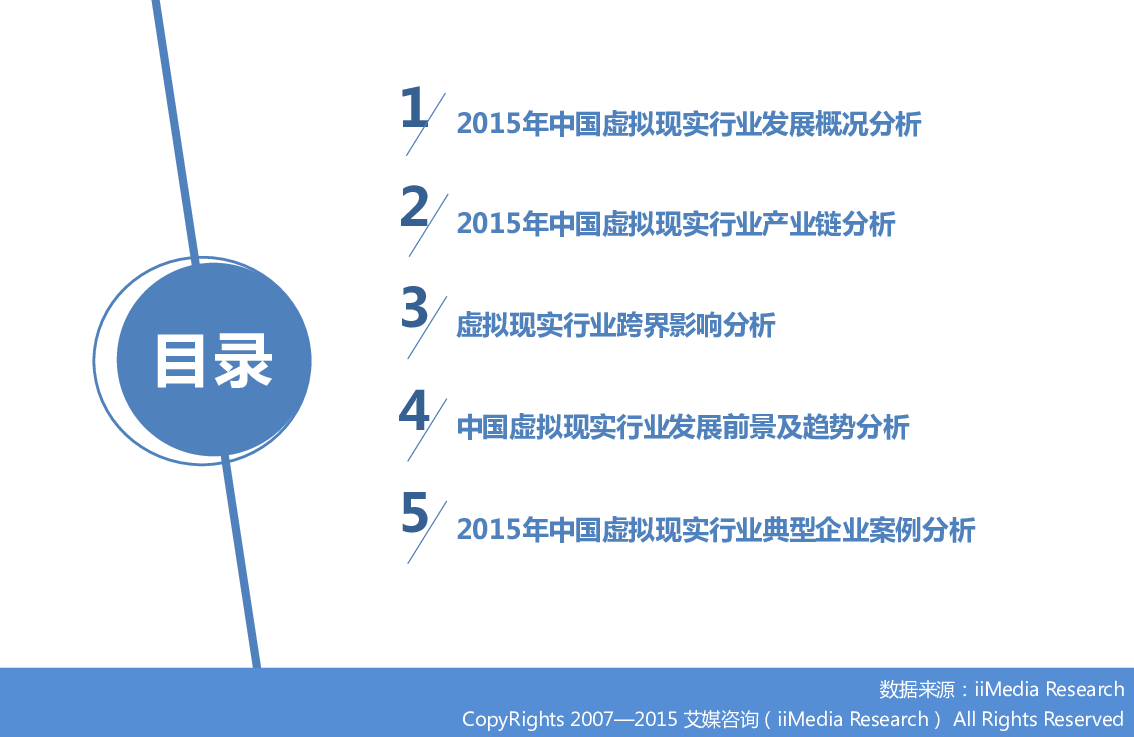 目录

1 2015年中国虚拟现实行业发展概况分析

2 2015年中国虚拟现实行业产业链分析

3 虚拟现实行业跨界影响分析

4 中国虚拟现实行业发展前景及趋势分析

5 2015年中国虚拟现实行业典型企业案例分析

数据来源：iiMedia Research
CopyRights 2007—2015 艾媒咨询（iiMedia Research） All Rights Reserved